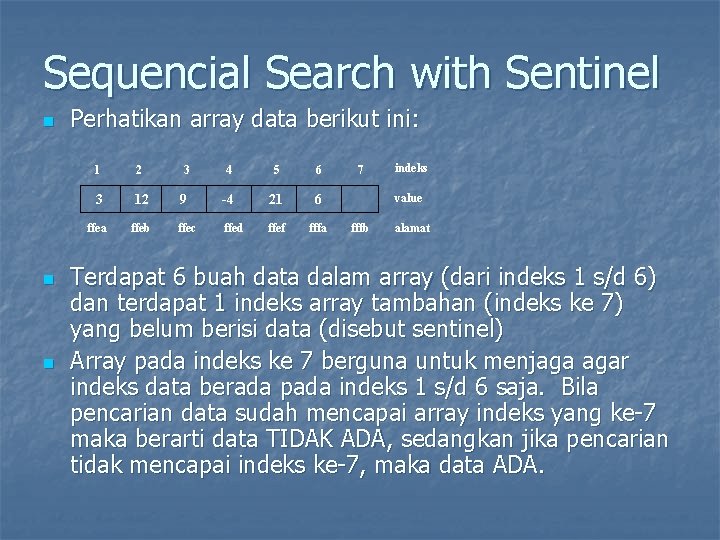 Sequencial Search with Sentinel

Perhatikan array data berikut ini:

| 1 | 2 | 3 | 4 | 5 | 6 | 7 | indeks |
|---|---|---|---|---|---|---|---|
| 3 | 12 | 9 | -4 | 21 | 6 |  | value |
| ffea | ffeb | ffec | ffed | ffef | fffa | fffb | alamat |

Terdapat 6 buah data dalam array (dari indeks 1 s/d 6) dan terdapat 1 indeks array tambahan (indeks ke 7) yang belum berisi data (disebut sentinel)

Array pada indeks ke 7 berguna untuk menjaga agar indeks data berada pada indeks 1 s/d 6 saja. Bila pencarian data sudah mencapai array indeks yang ke-7 maka berarti data TIDAK ADA, sedangkan jika pencarian tidak mencapai indeks ke-7, maka data ADA.